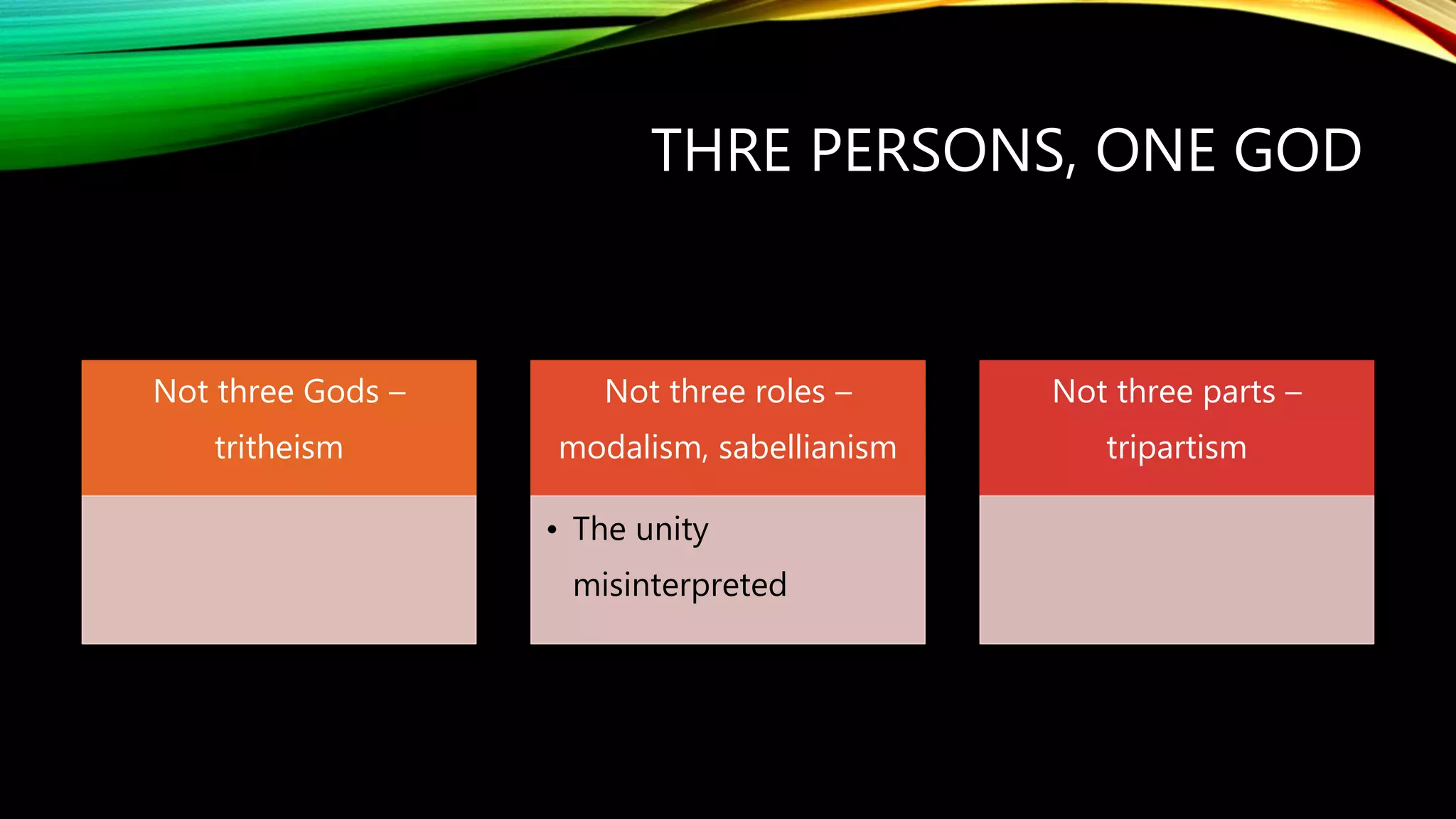 THRE PERSONS, ONE GOD

Not three Gods – tritheism

Not three roles – modalism, sabellianism

• The unity misinterpreted

Not three parts – tripartism